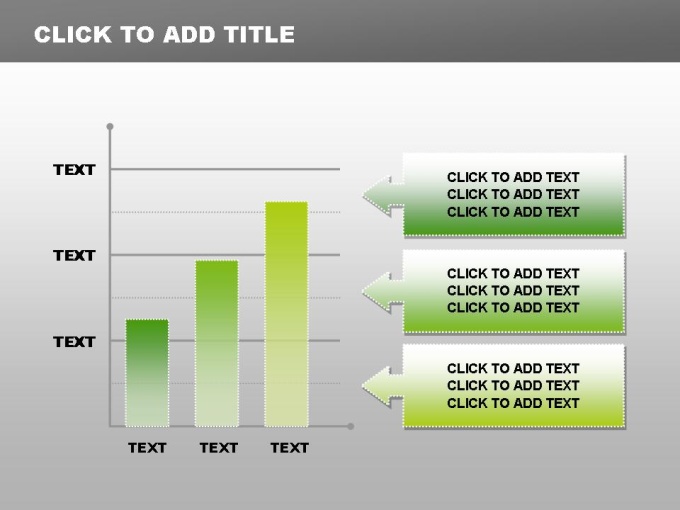 CLICK TO ADD TITLE

TEXT
TEXT
TEXT

TEXT TEXT TEXT

CLICK TO ADD TEXT
CLICK TO ADD TEXT
CLICK TO ADD TEXT

CLICK TO ADD TEXT
CLICK TO ADD TEXT
CLICK TO ADD TEXT

CLICK TO ADD TEXT
CLICK TO ADD TEXT
CLICK TO ADD TEXT